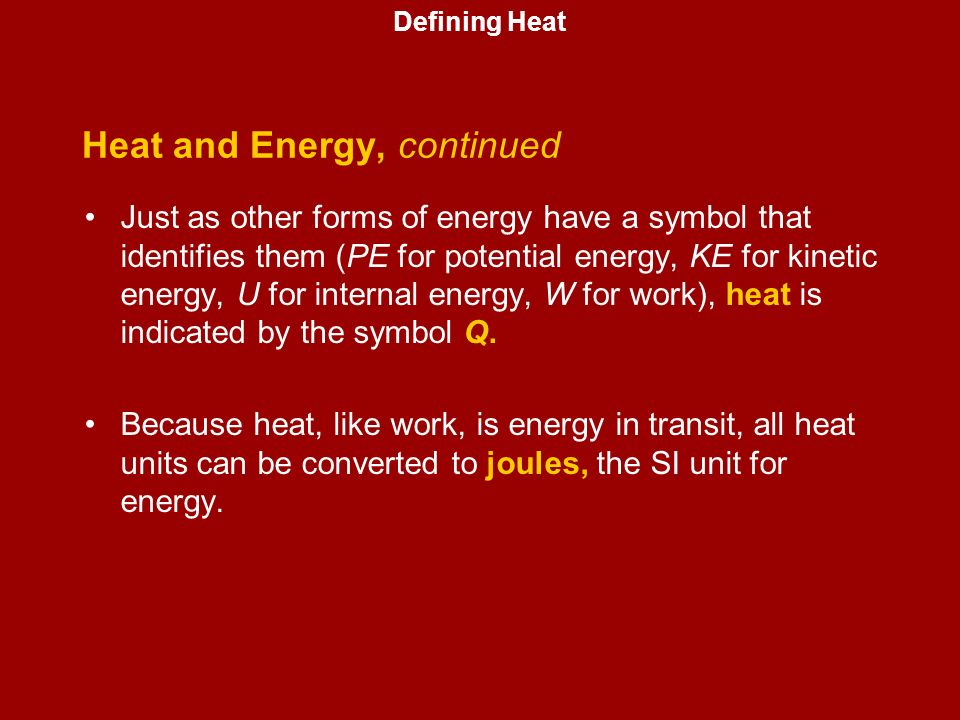 Defining Heat

Heat and Energy, continued

• Just as other forms of energy have a symbol that identifies them (PE for potential energy, KE for kinetic energy, U for internal energy, W for work), heat is indicated by the symbol Q.

• Because heat, like work, is energy in transit, all heat units can be converted to joules, the SI unit for energy.